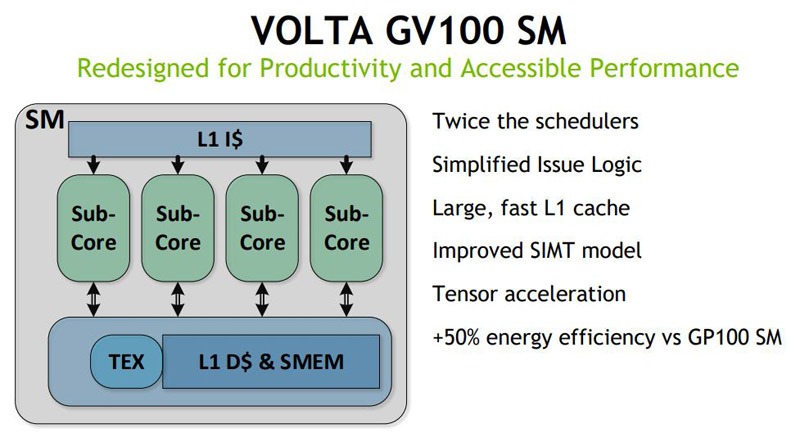 VOLTA GV100 SM

Redesigned for Productivity and Accessible Performance

SM

L1 I$

Sub-Core

Sub-Core

Sub-Core

Sub-Core

TEX

L1 D$ & SMEM

Twice the schedulers

Simplified Issue Logic

Large, fast L1 cache

Improved SIMT model

Tensor acceleration

+50% energy efficiency vs GP100 SM